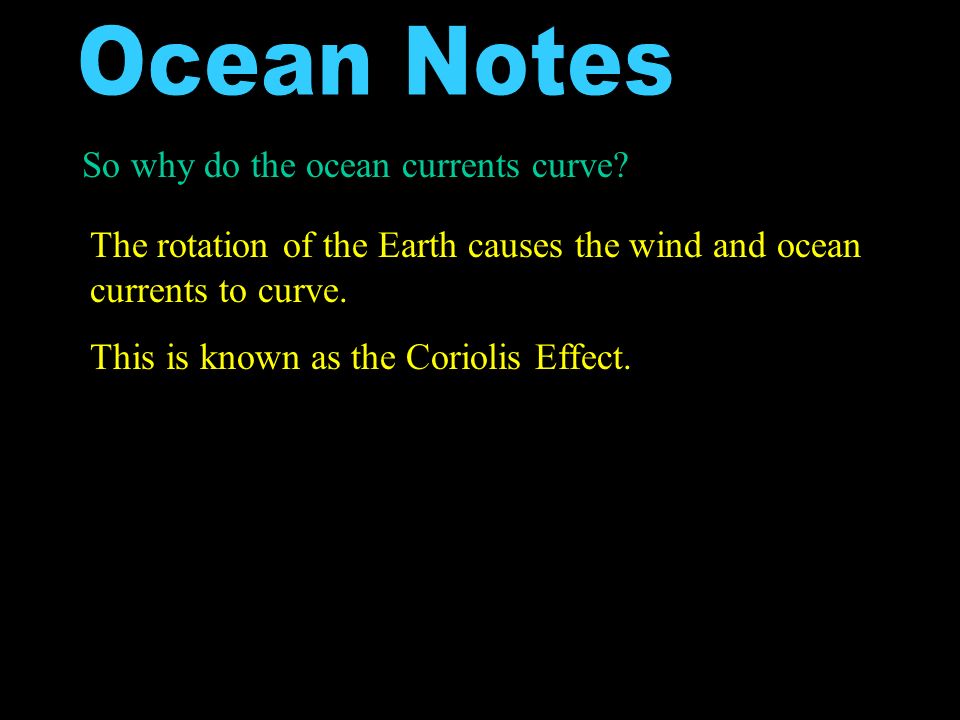 Ocean Notes

So why do the ocean currents curve?

The rotation of the Earth causes the wind and ocean currents to curve.

This is known as the Coriolis Effect.